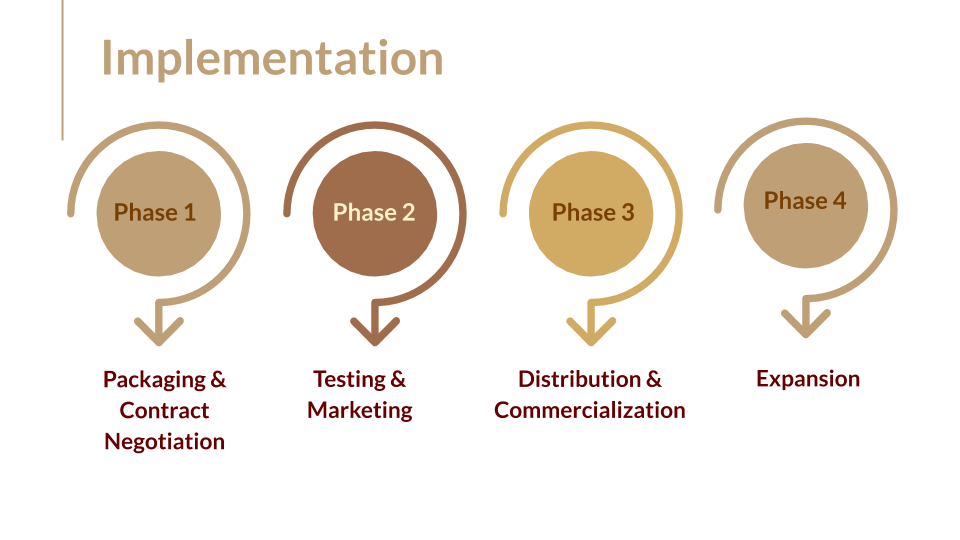 Implementation

Phase 1

Packaging & Contract Negotiation

Phase 2

Testing & Marketing

Phase 3

Distribution & Commercialization

Phase 4

Expansion